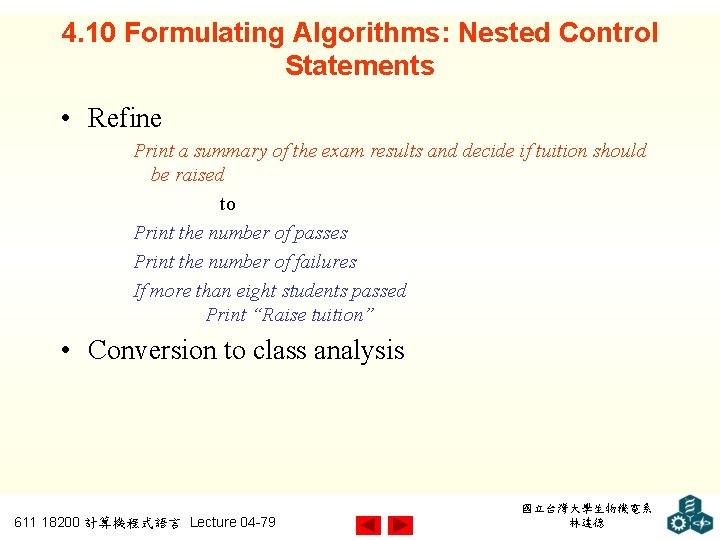 4.10 Formulating Algorithms: Nested Control Statements

• Refine

Print a summary of the exam results and decide if tuition should be raised

to

Print the number of passes

Print the number of failures

If more than eight students passed
Print “Raise tuition”

• Conversion to class analysis

611 18200 計算機程式語言 Lecture 04-79

國立台灣大學生物機電系
林達德